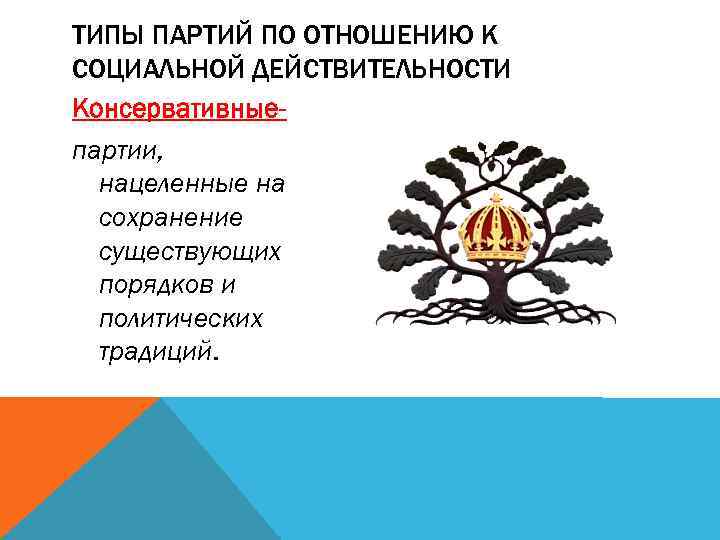 ТИПЫ ПАРТИЙ ПО ОТНОШЕНИЮ К СОЦИАЛЬНОЙ ДЕЙСТВИТЕЛЬНОСТИ

Консервативные-

партии, нацеленные на сохранение существующих порядков и политических традиций.